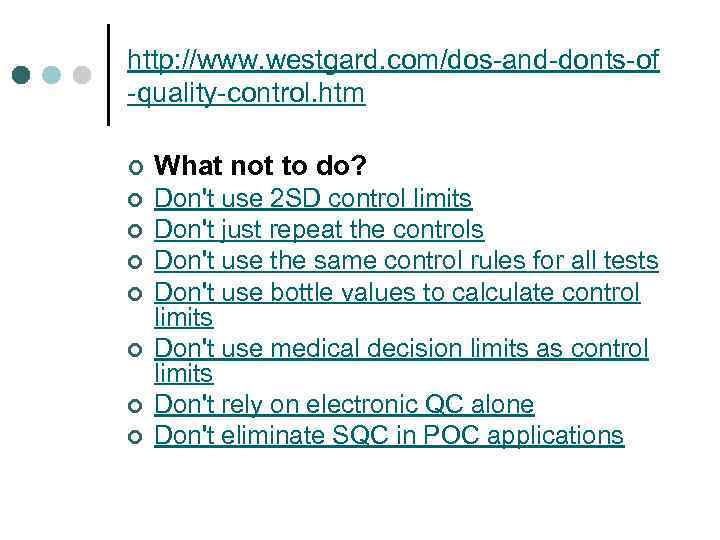 http://www.westgard.com/dos-and-donts-of-quality-control.htm

What not to do?
Don't use 2SD control limits
Don't just repeat the controls
Don't use the same control rules for all tests
Don't use bottle values to calculate control limits
Don't use medical decision limits as control limits
Don't rely on electronic QC alone
Don't eliminate SQC in POC applications